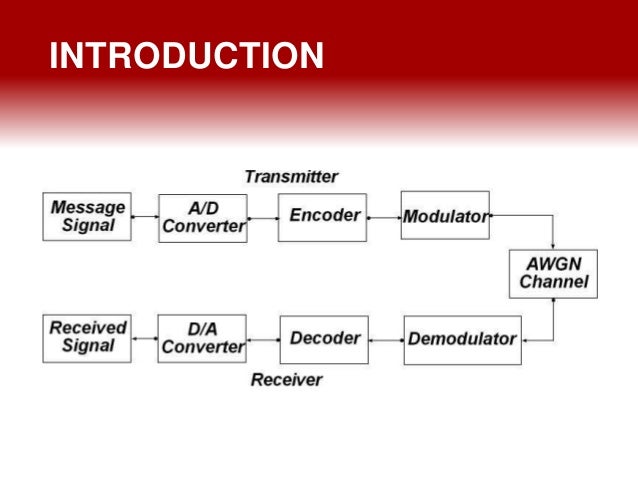 INTRODUCTION

Transmitter

Message Signal

A/D Converter

Encoder

Modulator

AWGN Channel

Received Signal

D/A Converter

Decoder

Demodulator

Receiver